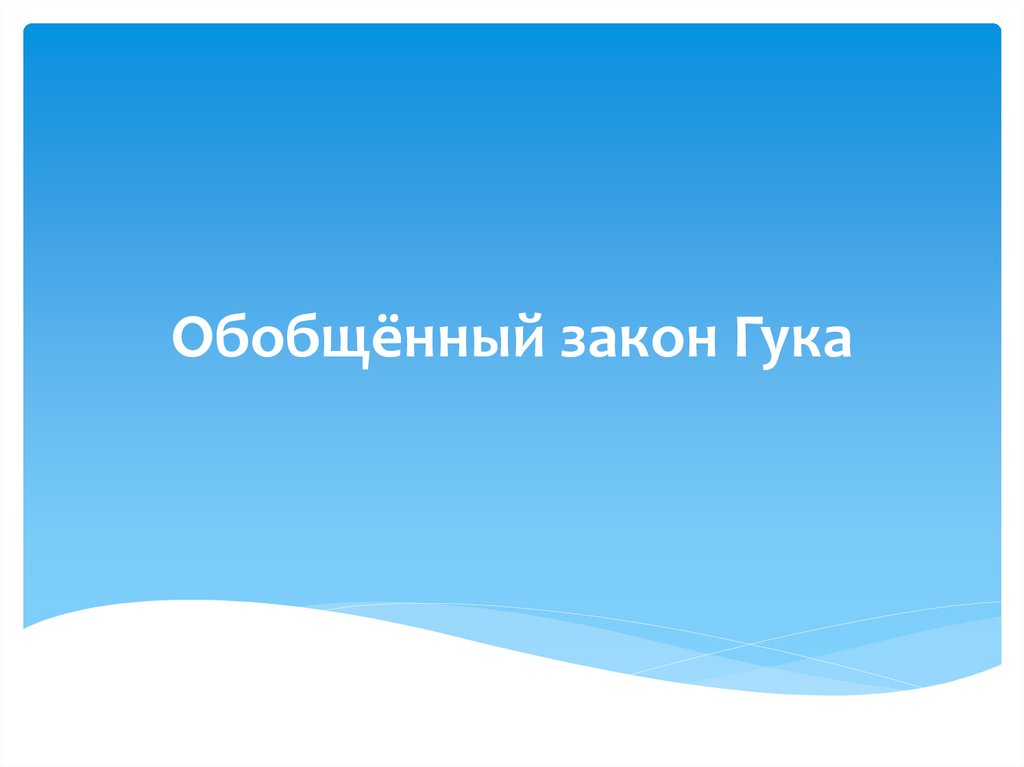 Обобщённый закон Гука